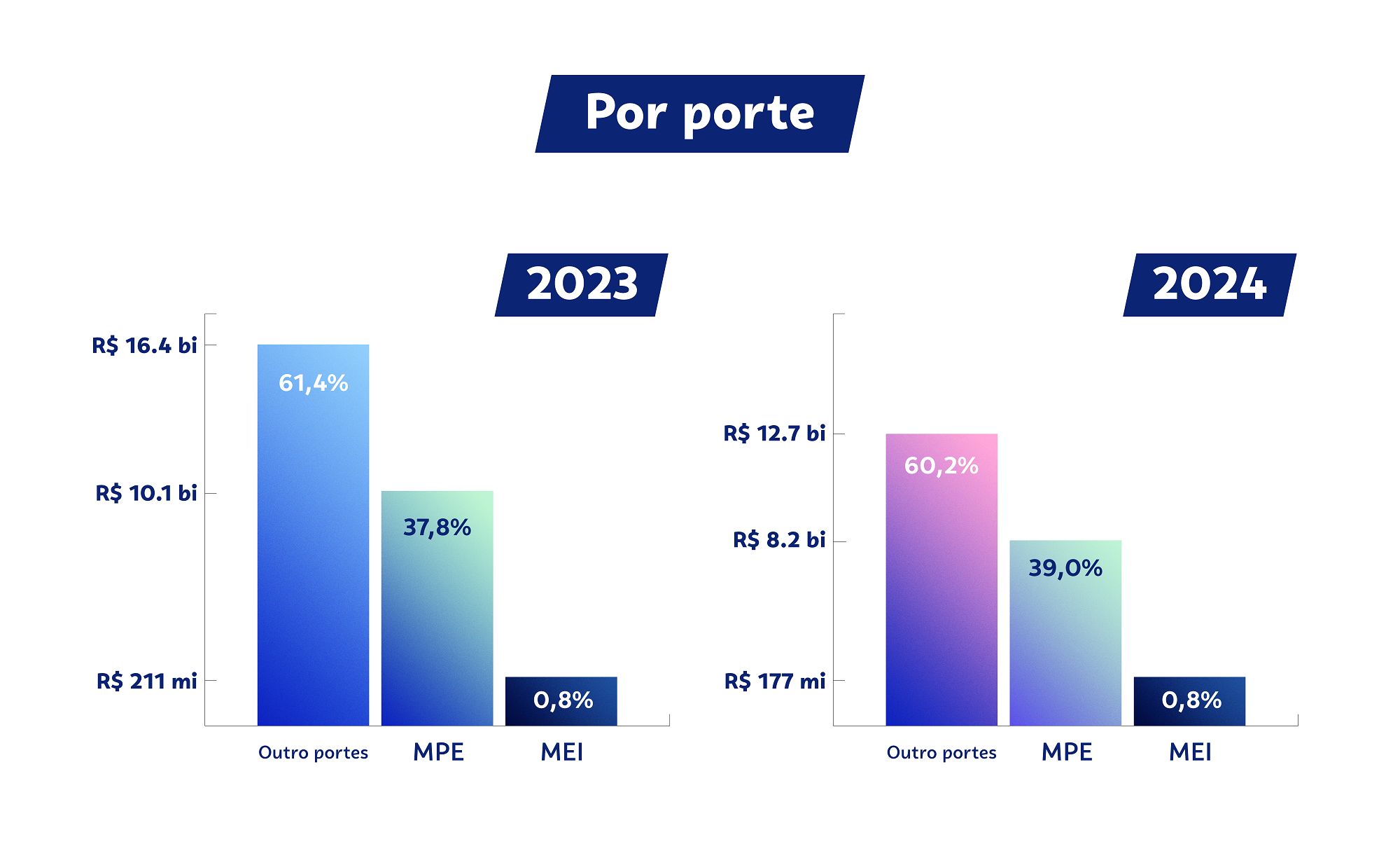 Por porte

2023

R$ 16.4 bi
R$ 10.1 bi
R$ 211 mi

61,4%
37,8%
0,8%

Outro portes
MPE
MEI

2024

R$ 12.7 bi
R$ 8.2 bi
R$ 177 mi

60,2%
39,0%
0,8%

Outro portes
MPE
MEI